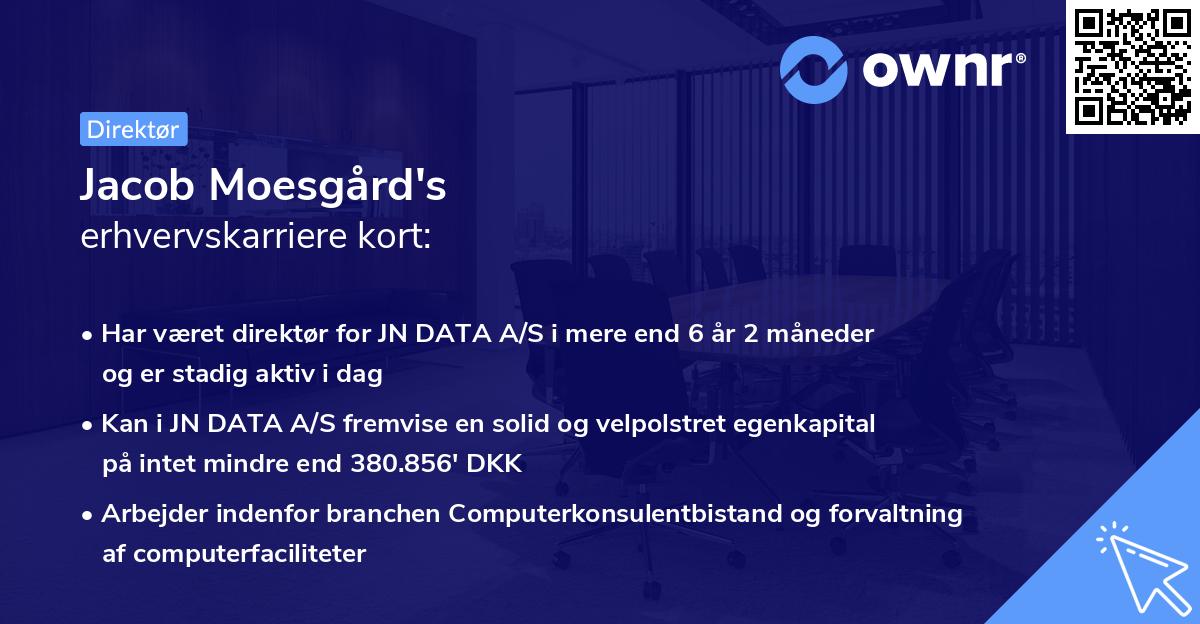 ownr®

Direktør

Jacob Moesgård's
erhvervskarriere kort:

• Har været direktør for JN DATA A/S i mere end 6 år 2 måneder og er stadig aktiv i dag

• Kan i JN DATA A/S fremvise en solid og velpolstret egenkapital på intet mindre end 380.856' DKK

• Arbejder indenfor branchen Computerkonsulentbistand og forvaltning af computerfaciliteter